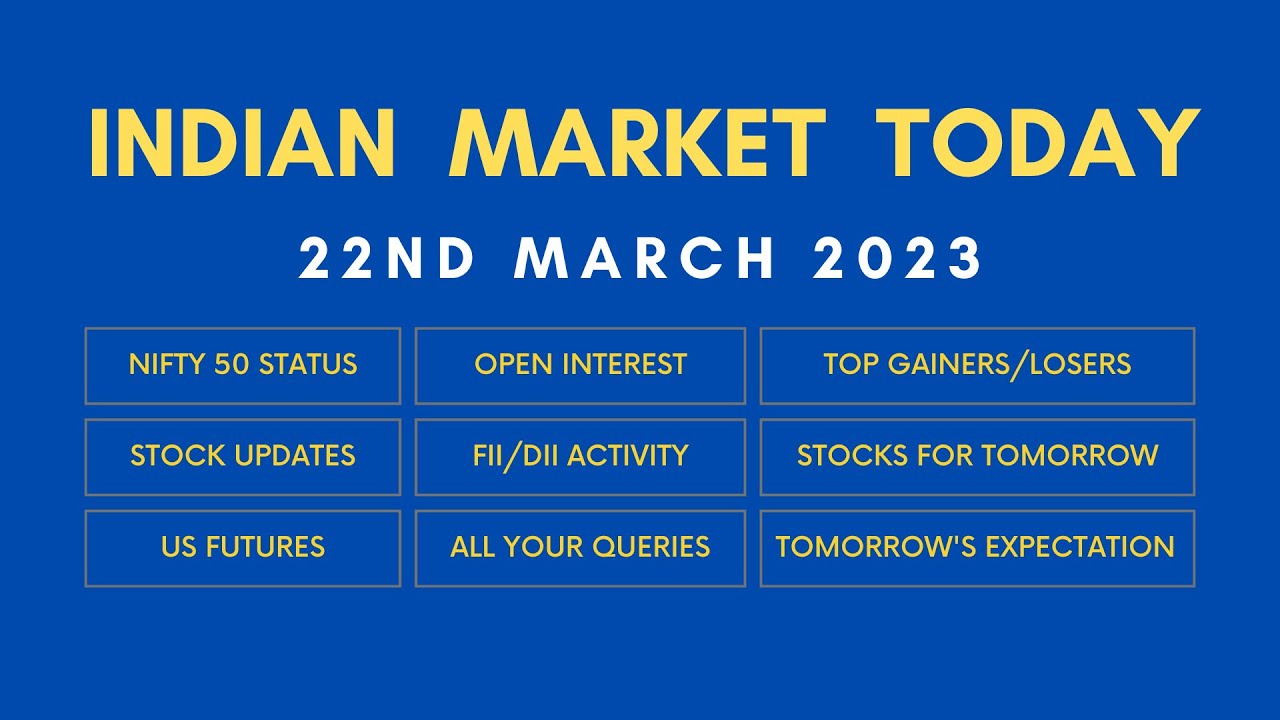 INDIAN MARKET TODAY

22ND MARCH 2023

NIFTY 50 STATUS

OPEN INTEREST

TOP GAINERS/LOSERS

STOCK UPDATES

FII/DII ACTIVITY

STOCKS FOR TOMORROW

US FUTURES

ALL YOUR QUERIES

TOMORROW'S EXPECTATION